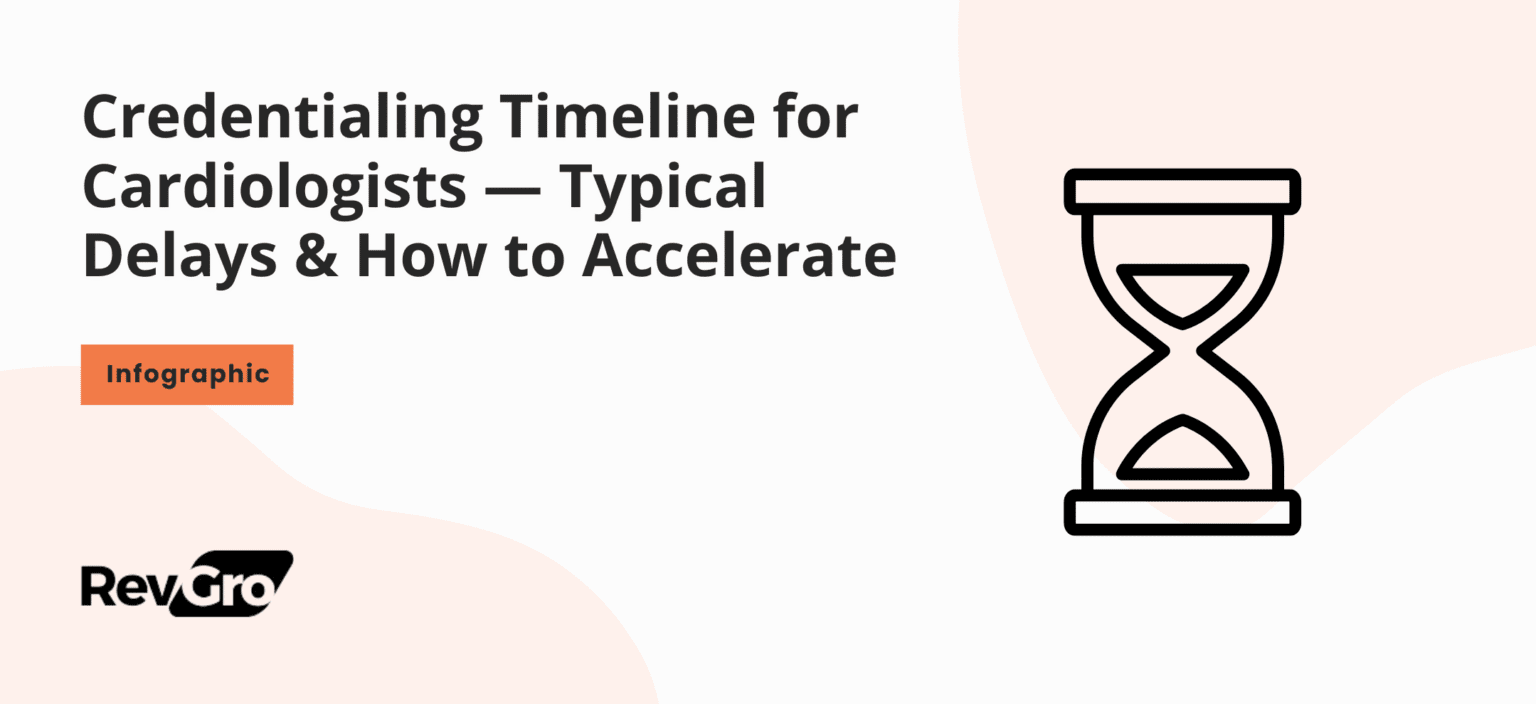 Credentialing Timeline for Cardiologists — Typical Delays & How to Accelerate

Infographic

RevGro